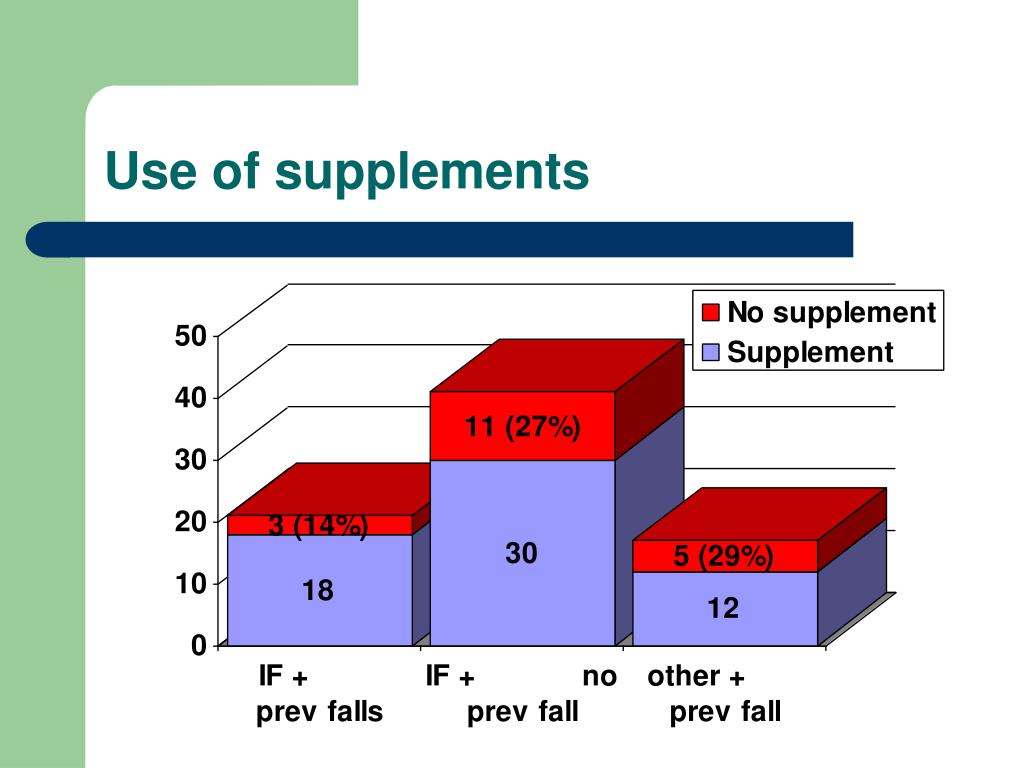 Use of supplements

No supplement
Supplement

50
40
30
20
10
0

3 (14%)
18
11 (27%)
30
5 (29%)
12

IF + prev falls
IF + no prev fall
other + prev fall